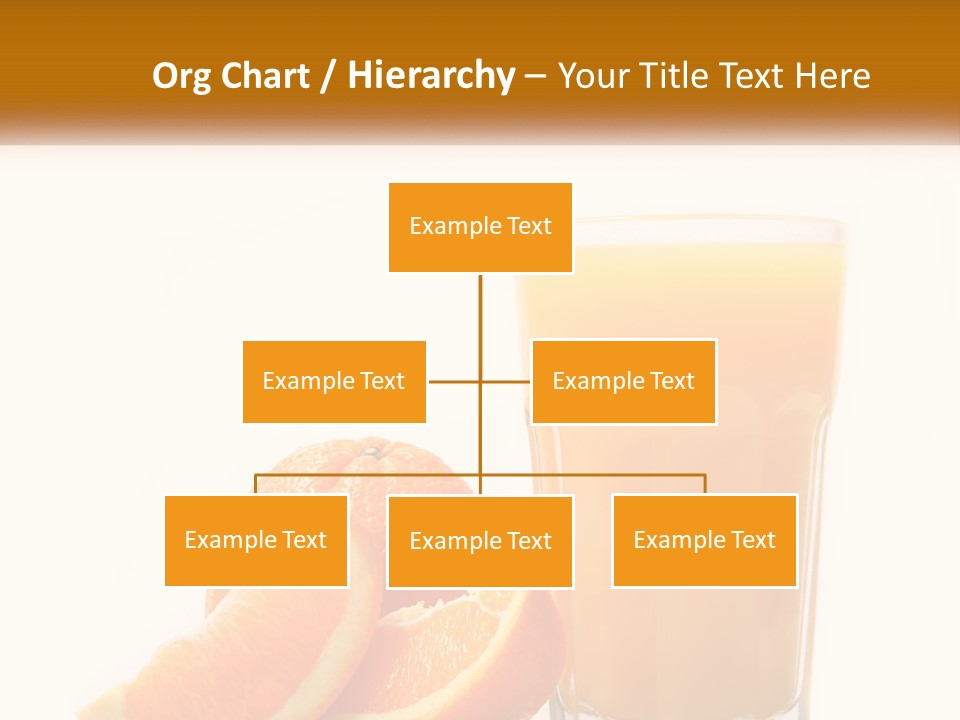 Org Chart / Hierarchy – Your Title Text Here

Example Text

Example Text

Example Text

Example Text

Example Text

Example Text